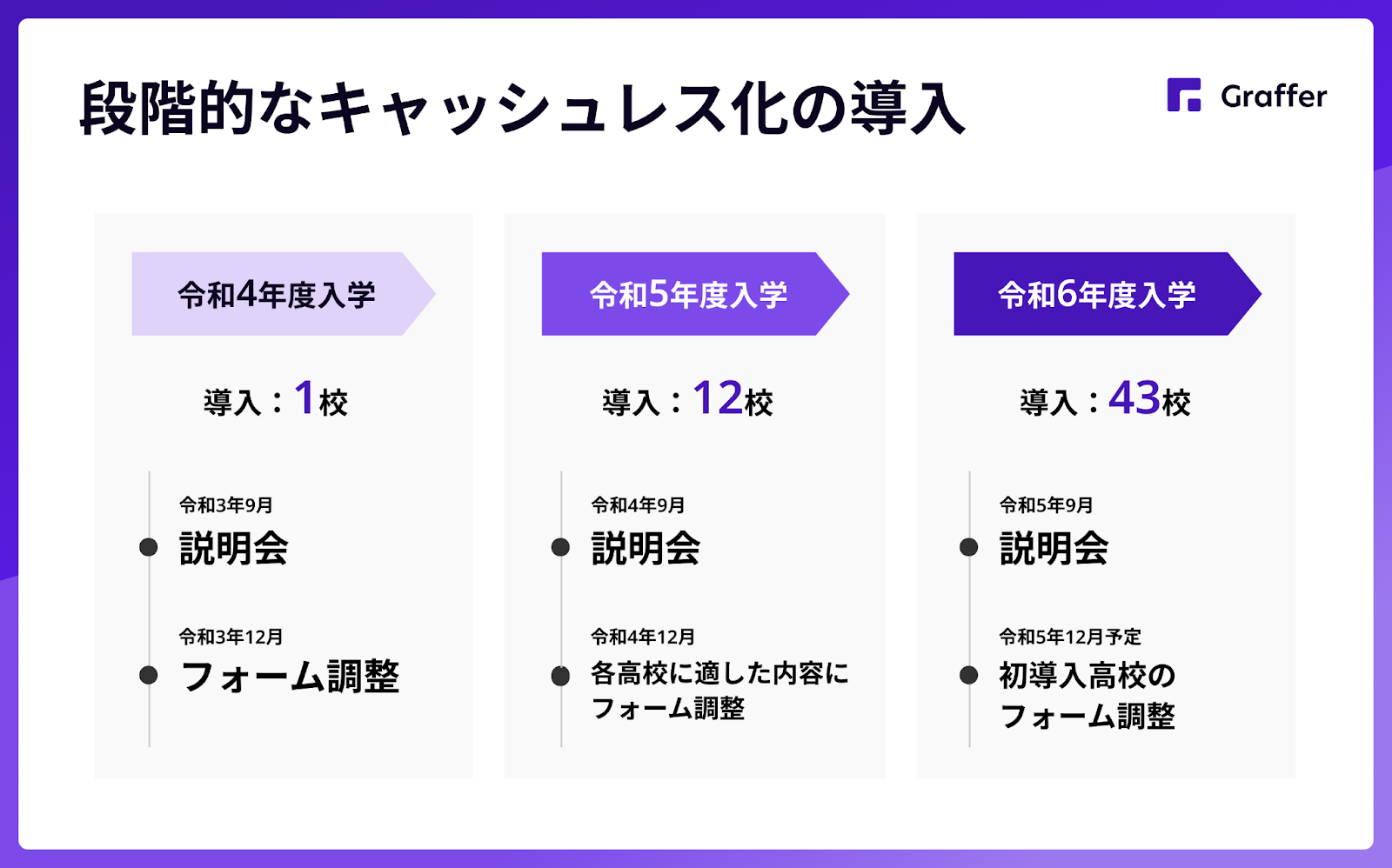 段階的なキャッシュレス化の導入

Graffer

令和4年度入学

導入：1校

令和3年9月
説明会

令和3年12月
フォーム調整

令和5年度入学

導入：12校

令和4年9月
説明会

令和4年12月
各高校に適した内容にフォーム調整

令和6年度入学

導入：43校

令和5年9月
説明会

令和5年12月予定
初導入高校のフォーム調整